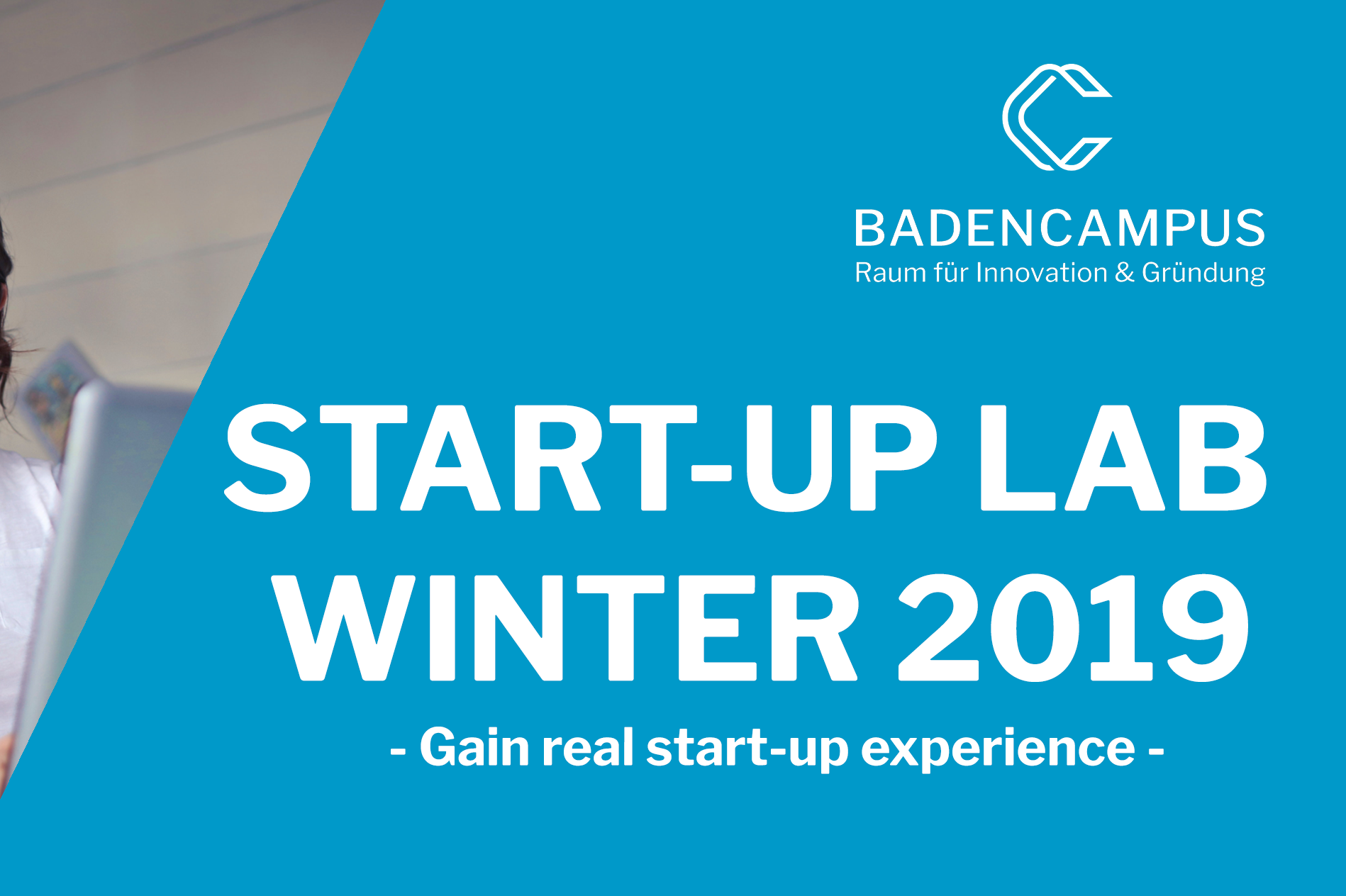 BADENCAMPUS
Raum für Innovation & Gründung

START-UP LAB
WINTER 2019

- Gain real start-up experience -